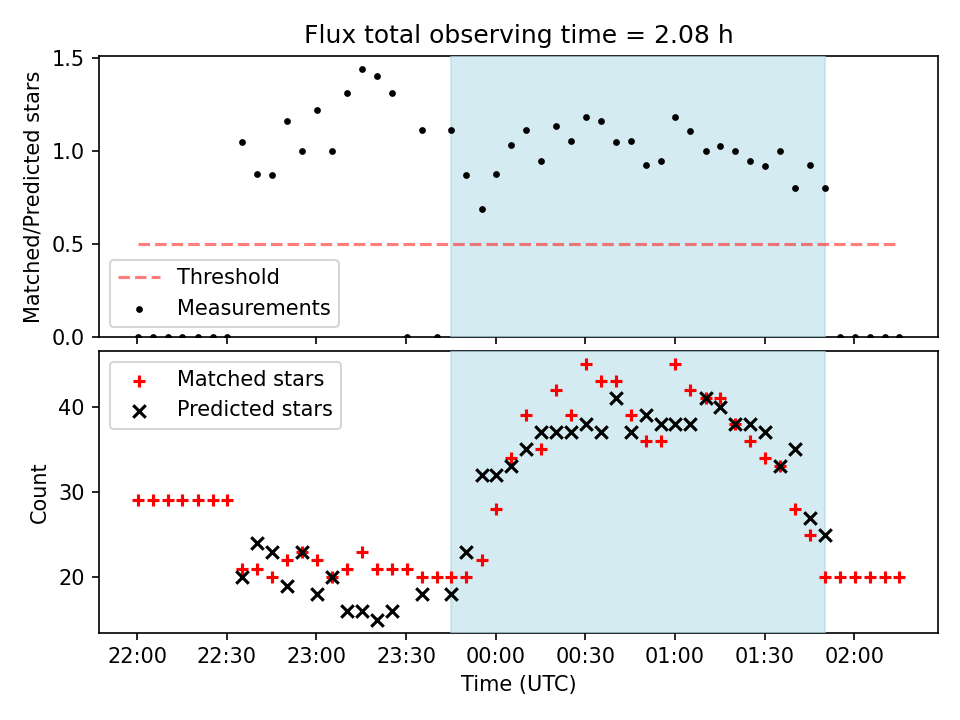 Flux total observing time = 2.08 h

Matched/Predicted stars

1.5
1.0
0.5
0.0

Threshold
Measurements

Matched stars
Predicted stars

Count

40
30
20

22:00 22:30 23:00 23:30 00:00 00:30 01:00 01:30 02:00
Time (UTC)